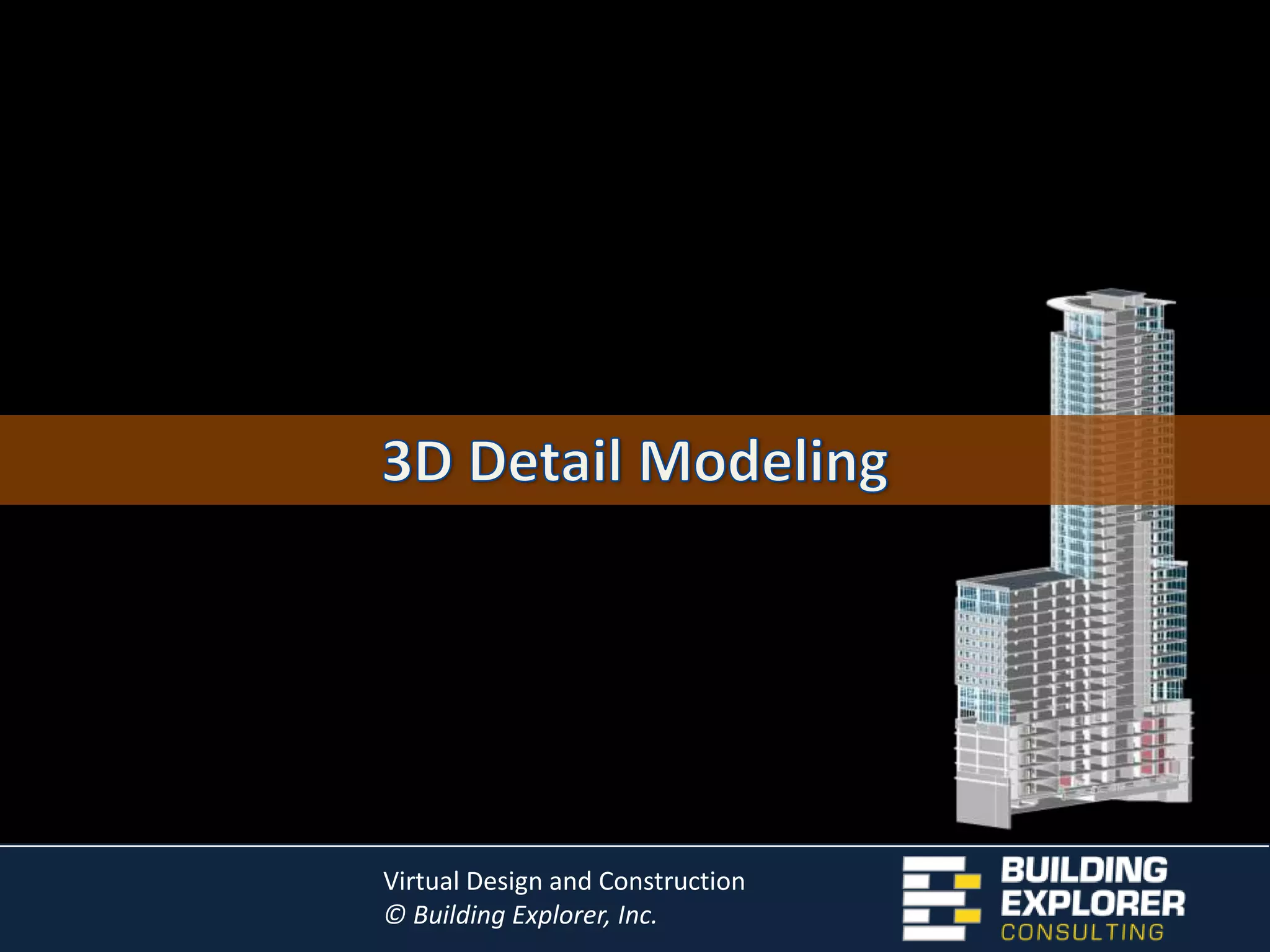 3D Detail Modeling

Virtual Design and Construction
© Building Explorer, Inc.

BUILDING
EXPLORER
CONSULTING